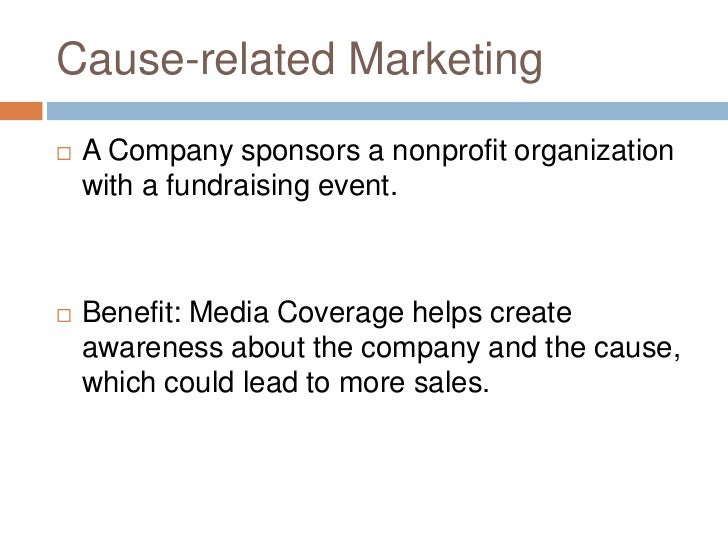 Cause-related Marketing

□ A Company sponsors a nonprofit organization with a fundraising event.

□ Benefit: Media Coverage helps create awareness about the company and the cause, which could lead to more sales.